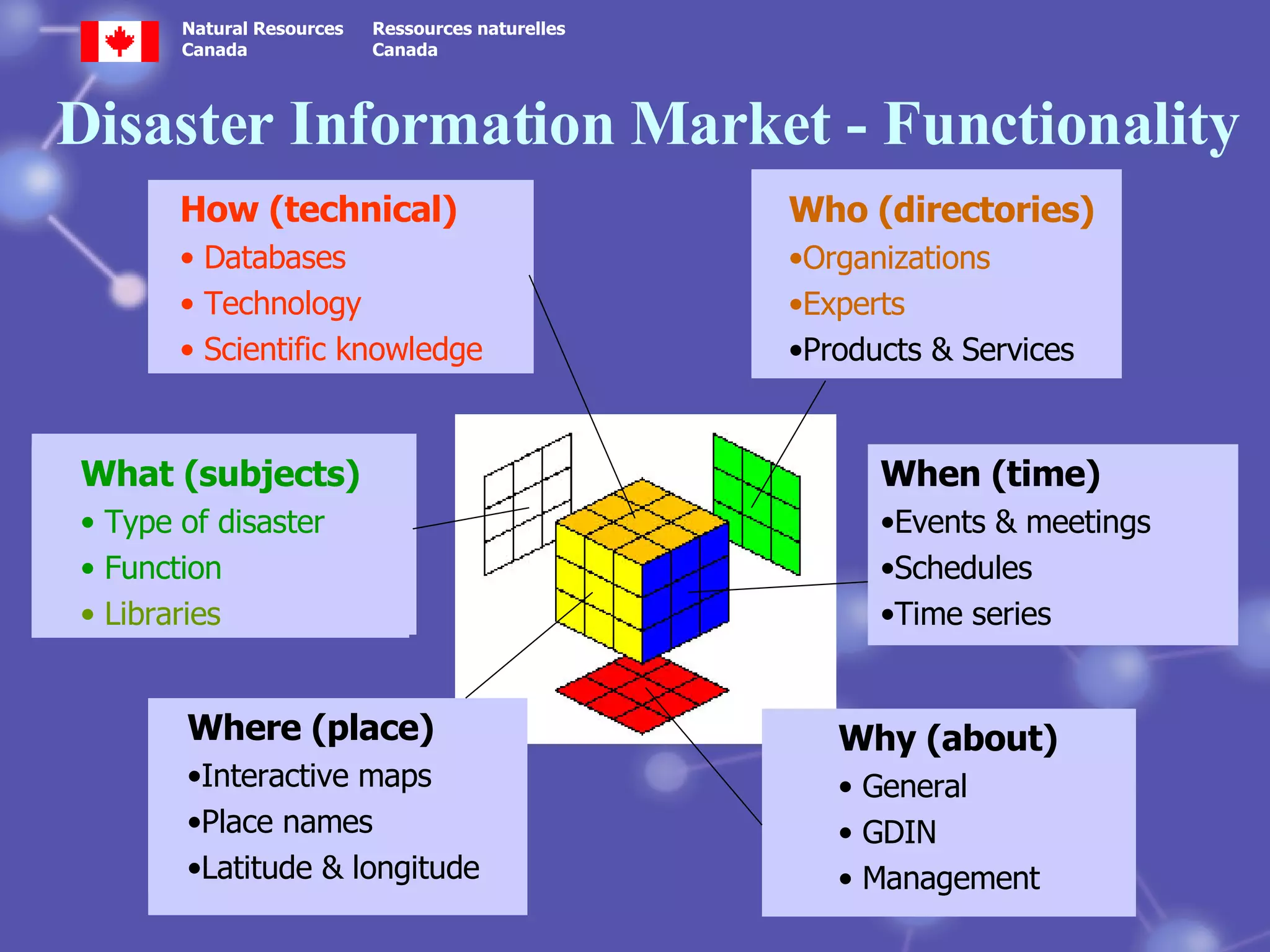 Natural Resources Canada

Ressources naturelles Canada

Disaster Information Market - Functionality

How (technical)
• Databases
• Technology
• Scientific knowledge

Who (directories)
•Organizations
•Experts
•Products & Services

What (subjects)
• Type of disaster
• Function
• Libraries

When (time)
•Events & meetings
•Schedules
•Time series

Where (place)
•Interactive maps
•Place names
•Latitude & longitude

Why (about)
• General
• GDIN
• Management